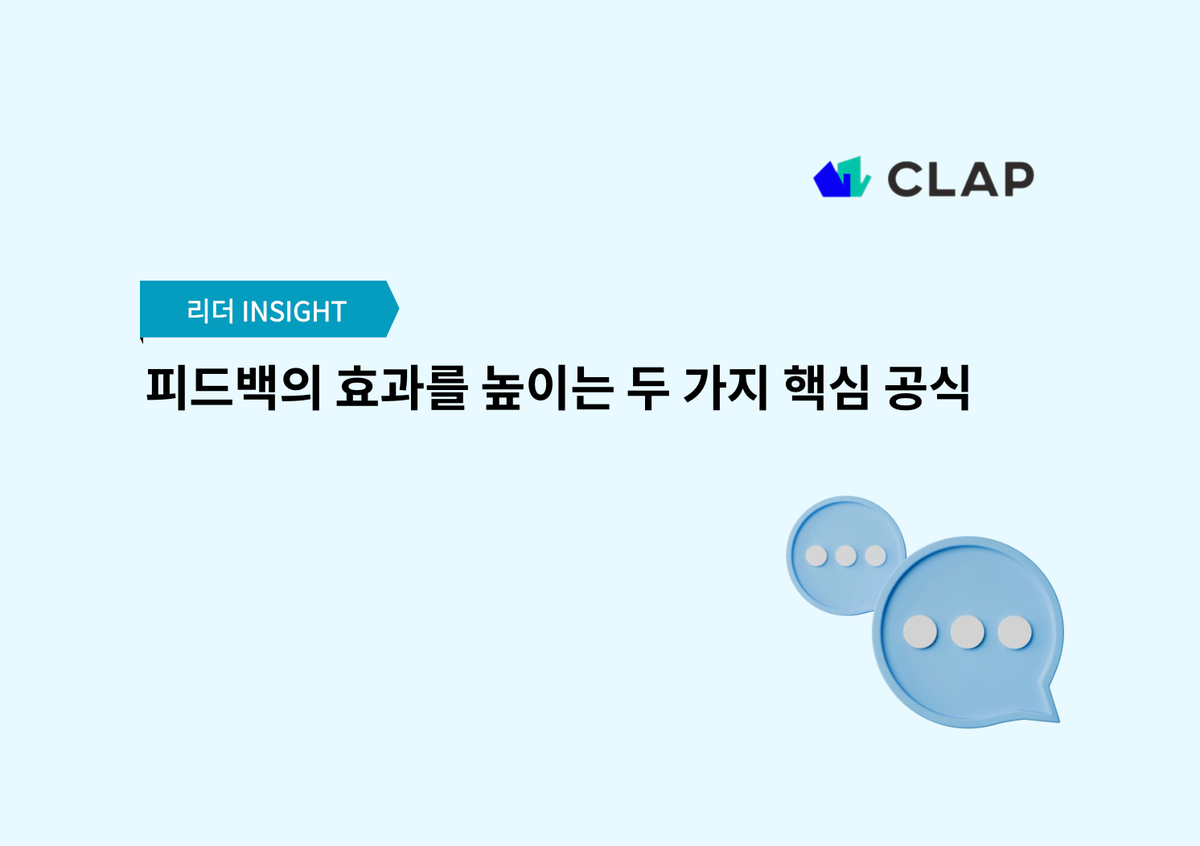 CLAP

리더 INSIGHT

피드백의 효과를 높이는 두 가지 핵심 공식